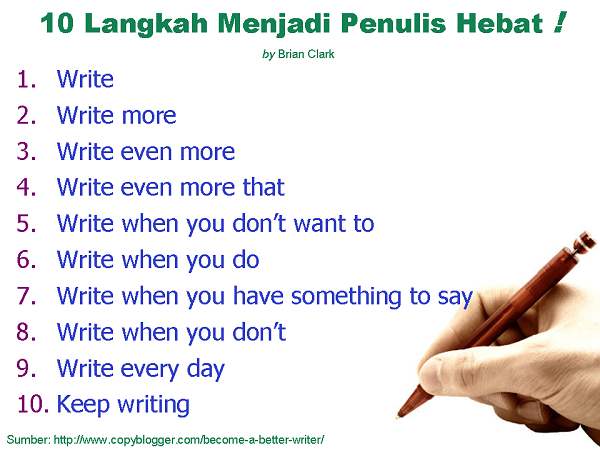 10 Langkah Menjadi Penulis Hebat !

by Brian Clark

1. Write
2. Write more
3. Write even more
4. Write even more that
5. Write when you don't want to
6. Write when you do
7. Write when you have something to say
8. Write when you don't
9. Write every day
10. Keep writing

Sumber: http://www.copyblogger.com/become-a-better-writer/